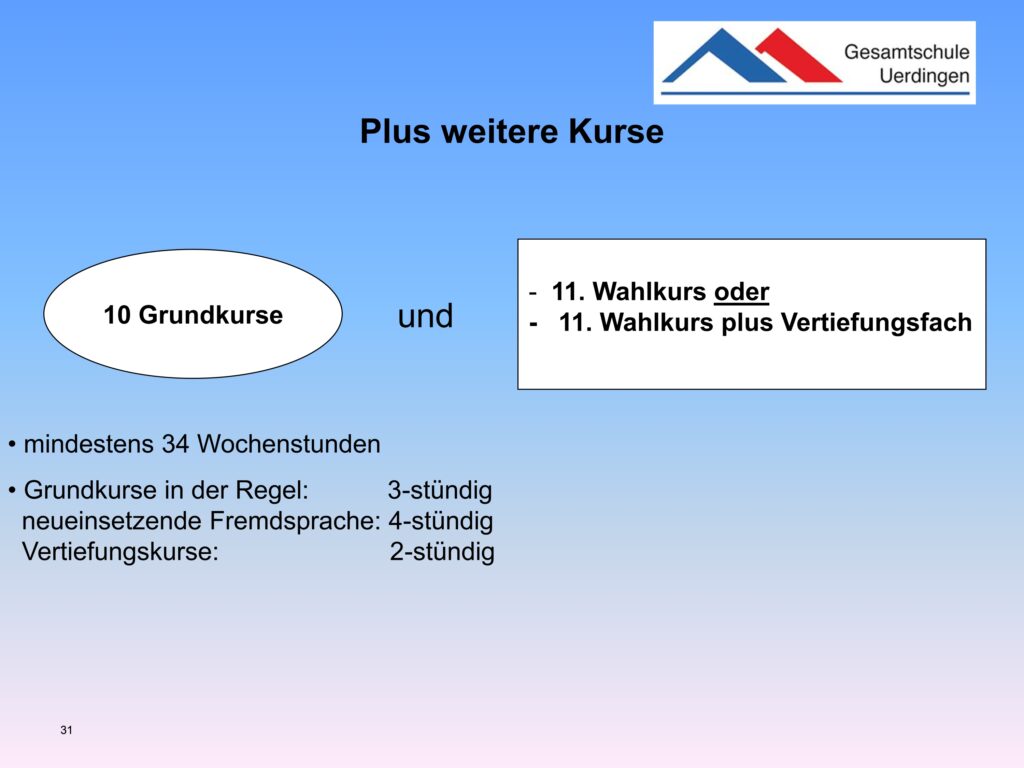 Gesamtschule Uerdingen

Plus weitere Kurse

10 Grundkurse

und

- 11. Wahlkurs oder
- 11. Wahlkurs plus Vertiefungsfach

• mindestens 34 Wochenstunden

• Grundkurse in der Regel: 3-stündig
neueinsetzende Fremdsprache: 4-stündig
Vertiefungskurse: 2-stündig

31